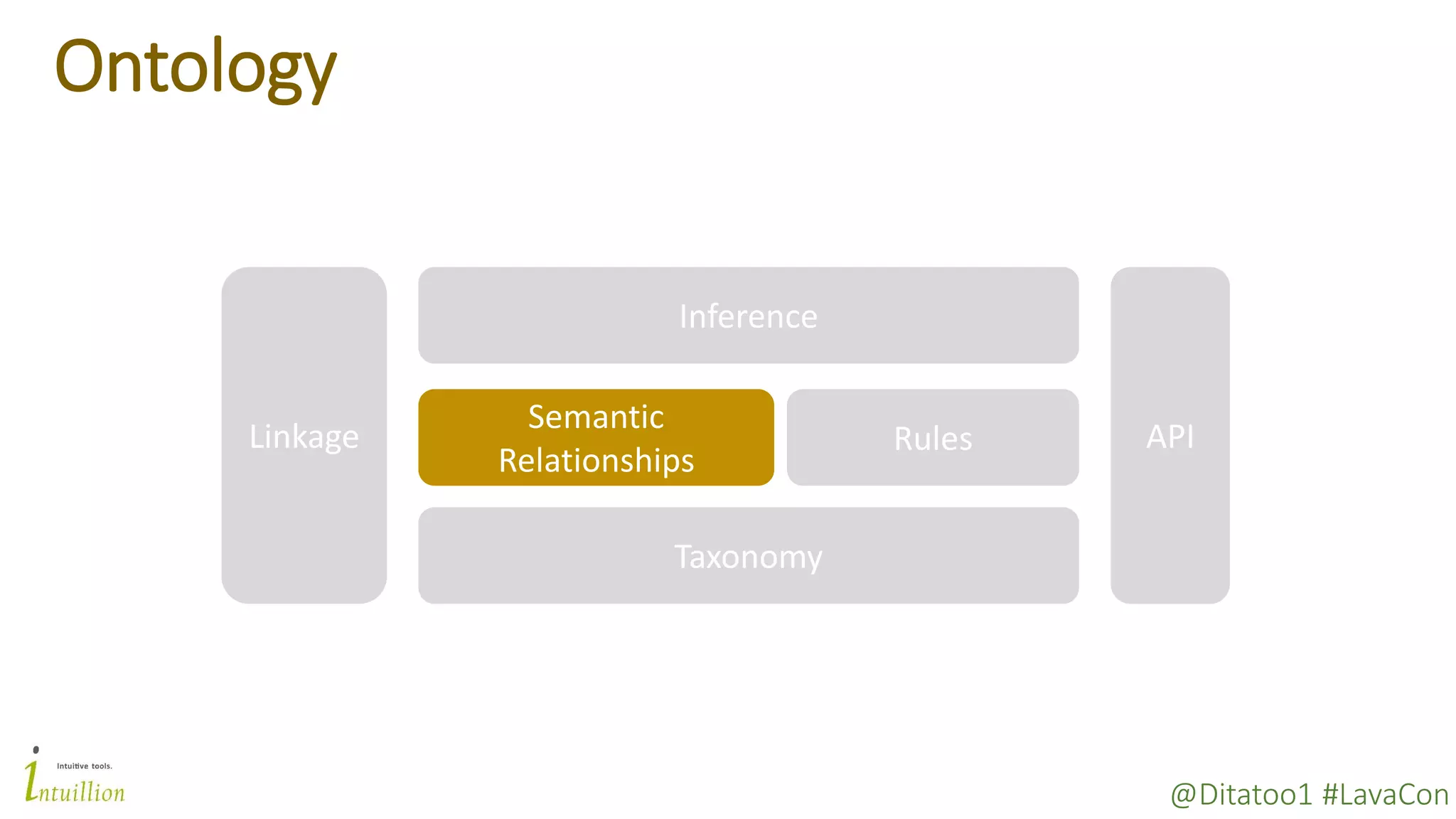 Ontology

Linkage

Inference

Semantic Relationships

Rules

Taxonomy

API

Intuitive tools.
Intuillion

@Ditatoo1 #LavaCon